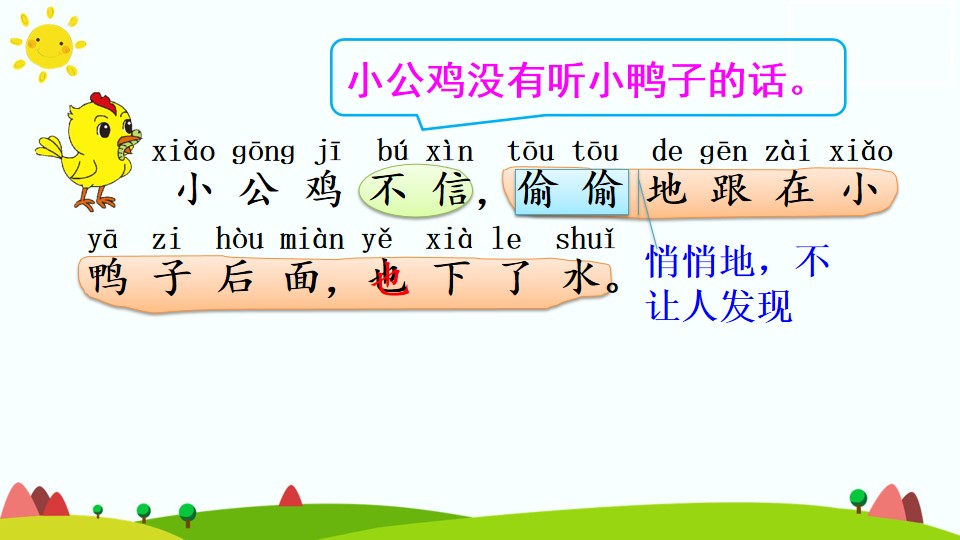 小公鸡没有听小鸭子的话。

xiǎo gōng jī bú xìn tōu tōu de gēn zài xiǎo
小公鸡不信，偷偷地跟在小

yā zi hòu miàn yě xià le shuǐ
鸭子后面，也下了水。

悄悄地，不让人发现